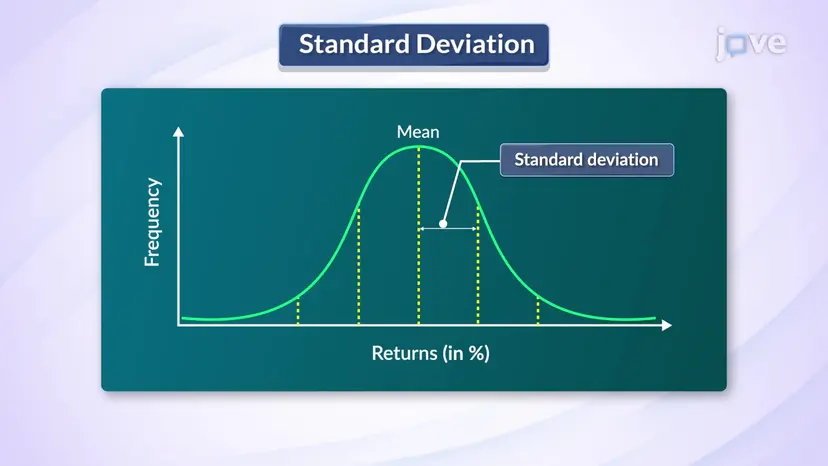 Standard Deviation

jove

Mean

Standard deviation

Frequency

Returns (in %)